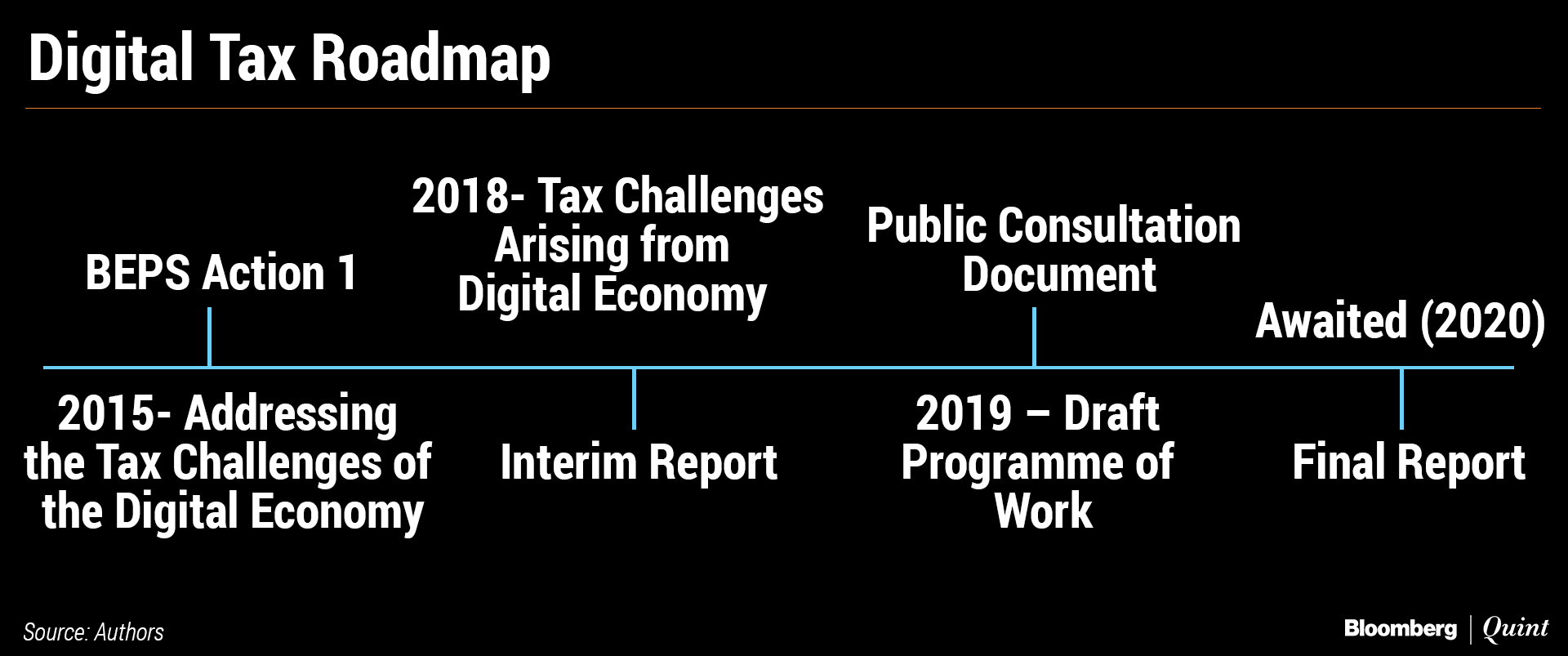 Digital Tax Roadmap

BEPS Action 1

2015- Addressing the Tax Challenges of the Digital Economy

2018- Tax Challenges Arising from Digital Economy

Interim Report

Public Consultation Document

2019 – Draft Programme of Work

Awaited (2020)

Final Report

Source: Authors

Bloomberg | Quint